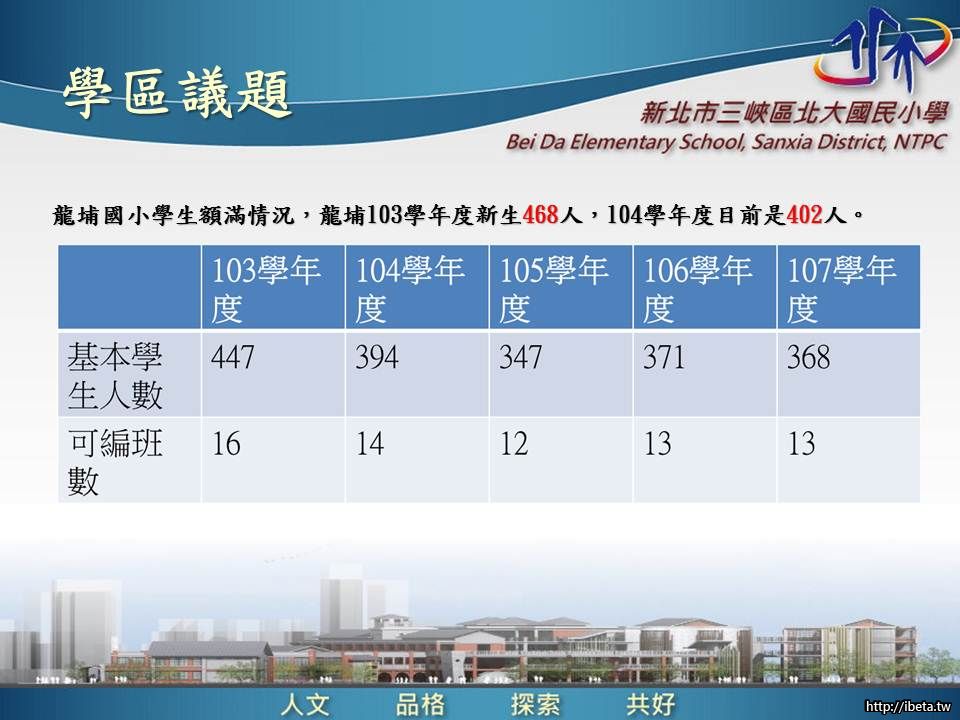 學區議題

新北市三峽區北大國民小學
Bei Da Elementary School, Sanxia District, NTPC

龍埔國小學生額滿情況，龍埔103學年度新生468人，104學年度目前是402人。

| | 103學年度 | 104學年度 | 105學年度 | 106學年度 | 107學年度 |
|---|---|---|---|---|---|
| 基本學生人數 | 447 | 394 | 347 | 371 | 368 |
| 可編班數 | 16 | 14 | 12 | 13 | 13 |

人文 品格 探索 共好

http://ibeta.tw